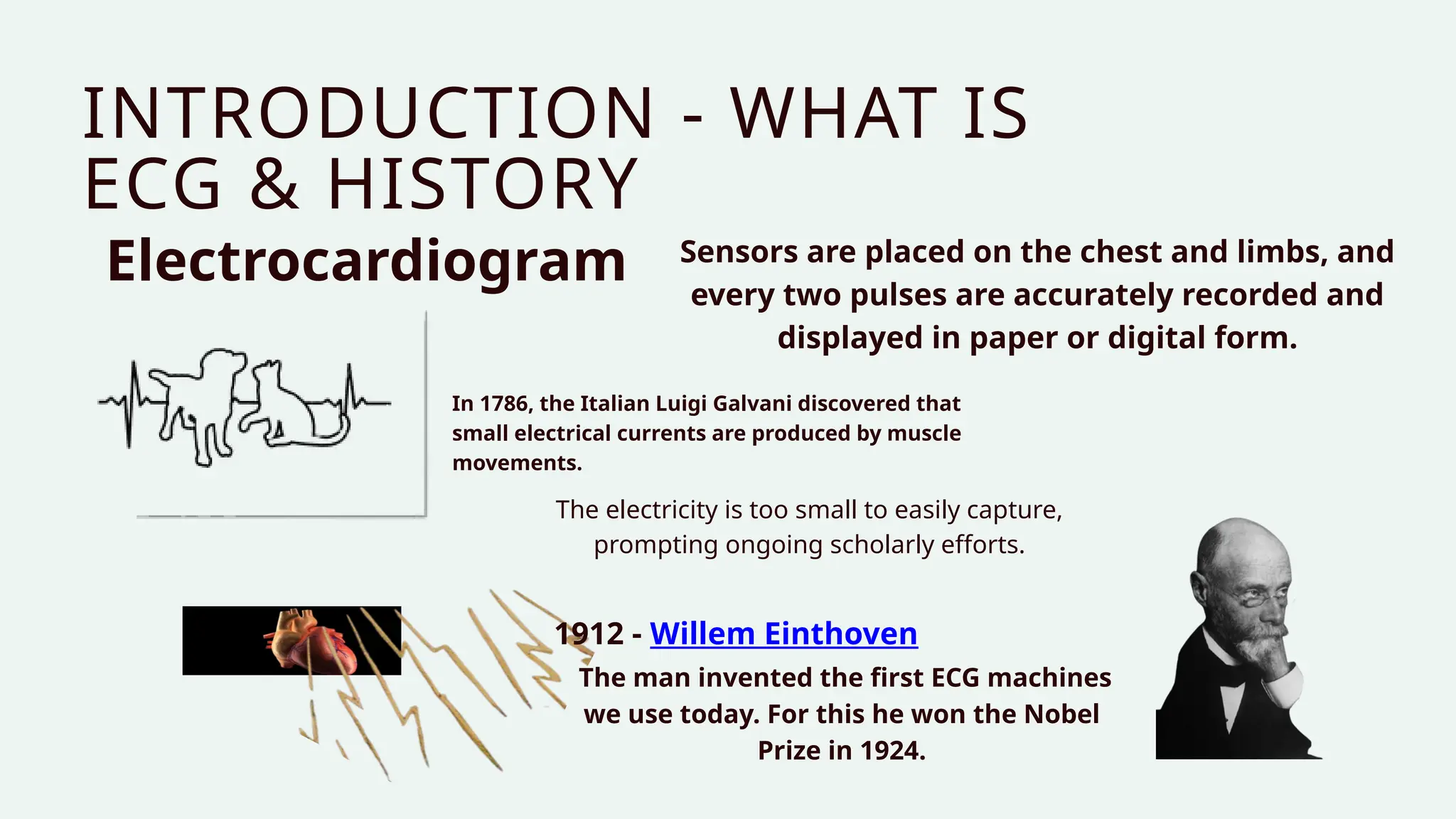 INTRODUCTION - WHAT IS ECG & HISTORY

Electrocardiogram

Sensors are placed on the chest and limbs, and every two pulses are accurately recorded and displayed in paper or digital form.

In 1786, the Italian Luigi Galvani discovered that small electrical currents are produced by muscle movements.

The electricity is too small to easily capture, prompting ongoing scholarly efforts.

1912 - Willem Einthoven

The man invented the first ECG machines we use today. For this he won the Nobel Prize in 1924.